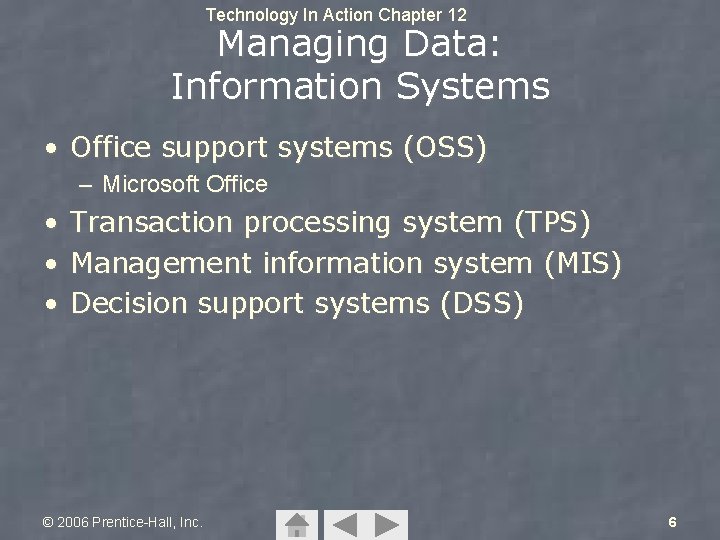 Technology In Action Chapter 12

Managing Data: Information Systems

• Office support systems (OSS)
 – Microsoft Office
• Transaction processing system (TPS)
• Management information system (MIS)
• Decision support systems (DSS)

© 2006 Prentice-Hall, Inc.

6